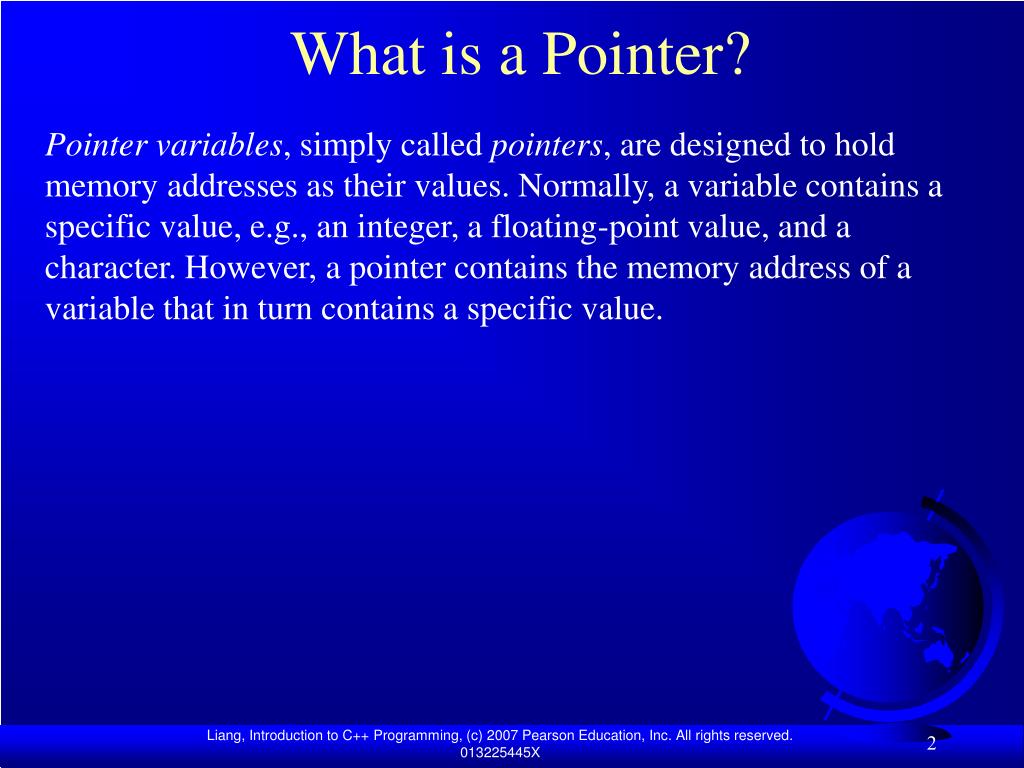 What is a Pointer?

Pointer variables, simply called pointers, are designed to hold memory addresses as their values. Normally, a variable contains a specific value, e.g., an integer, a floating-point value, and a character. However, a pointer contains the memory address of a variable that in turn contains a specific value.

Liang, Introduction to C++ Programming, (c) 2007 Pearson Education, Inc. All rights reserved. 013225445X

2